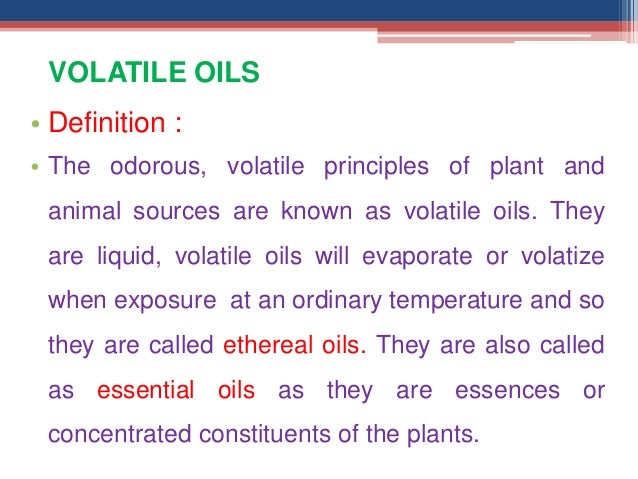 VOLATILE OILS

• Definition :

• The odorous, volatile principles of plant and animal sources are known as volatile oils. They are liquid, volatile oils will evaporate or volatize when exposure at an ordinary temperature and so they are called ethereal oils. They are also called as essential oils as they are essences or concentrated constituents of the plants.